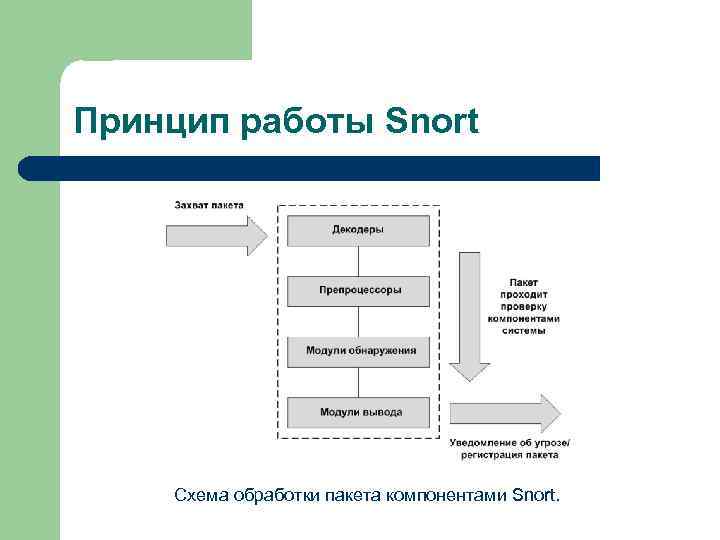 Принцип работы Snort

Захват пакета

Декодеры

Препроцессоры

Модули обнаружения

Модули вывода

Пакет проходит проверку компонентами системы

Уведомление об угрозе/ регистрация пакета

Схема обработки пакета компонентами Snort.